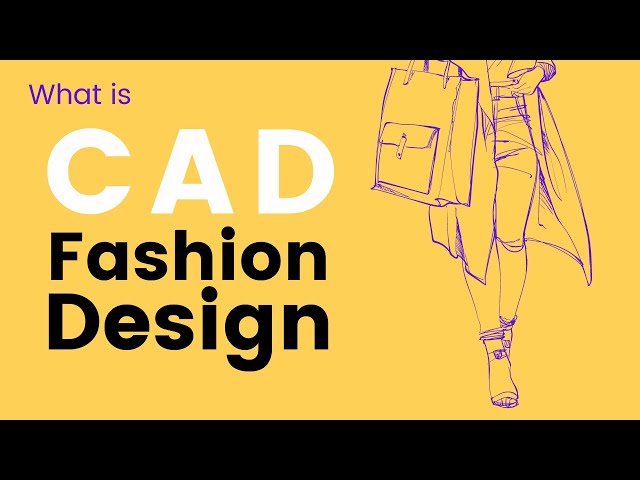 What is

CAD

Fashion

Design